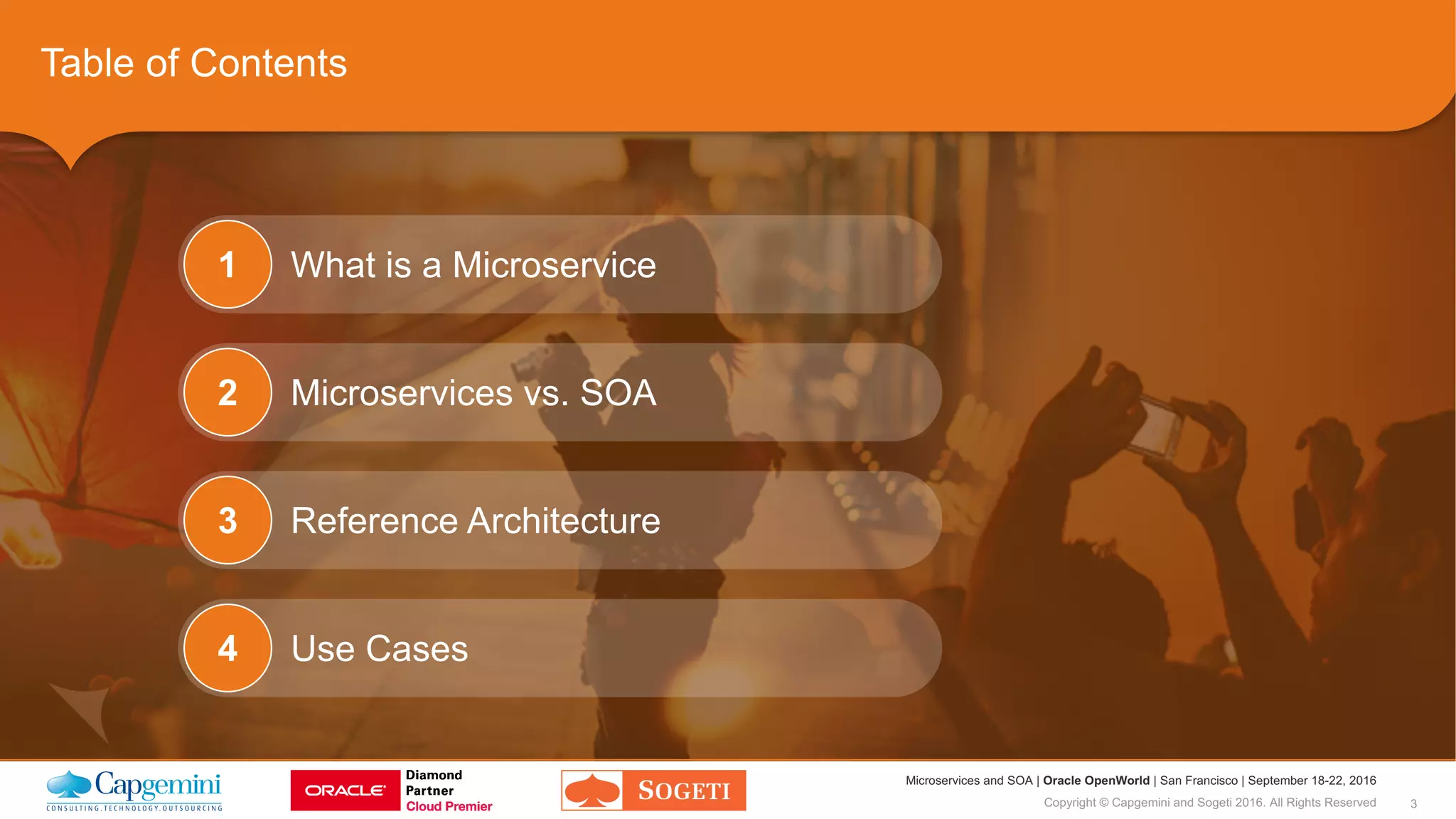 Table of Contents

1 What is a Microservice

2 Microservices vs. SOA

3 Reference Architecture

4 Use Cases

Capgemini
CONSULTING.TECHNOLOGY.OUTSOURCING

ORACLE Diamond Partner Cloud Premier

SOGETI

Microservices and SOA | Oracle OpenWorld | San Francisco | September 18-22, 2016
Copyright © Capgemini and Sogeti 2016. All Rights Reserved 3